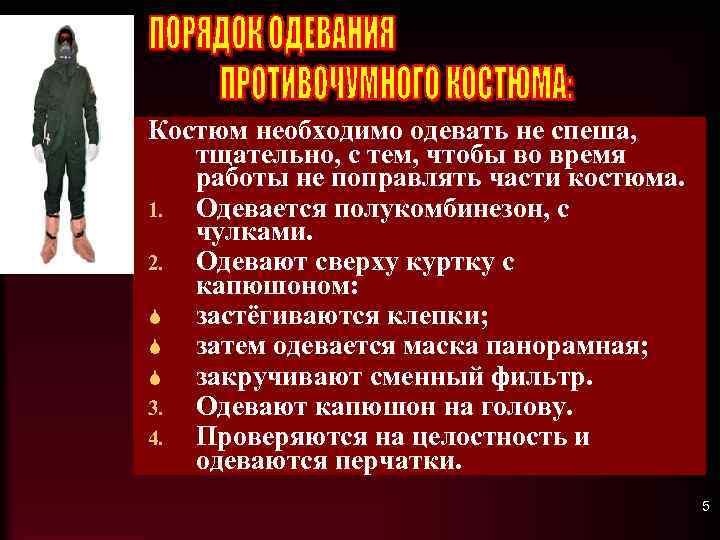 ПОРЯДОК ОДЕВАНИЯ ПРОТИВОЧУМНОГО КОСТЮМА:

Костюм необходимо одевать не спеша, тщательно, с тем, чтобы во время работы не поправлять части костюма.

1. Одевается полукомбинезон, с чулками.
2. Одевают сверху куртку с капюшоном:
- застёгиваются клепки;
- затем одевается маска панорамная;
- закручивают сменный фильтр.
3. Одевают капюшон на голову.
4. Проверяются на целостность и одеваются перчатки.

5